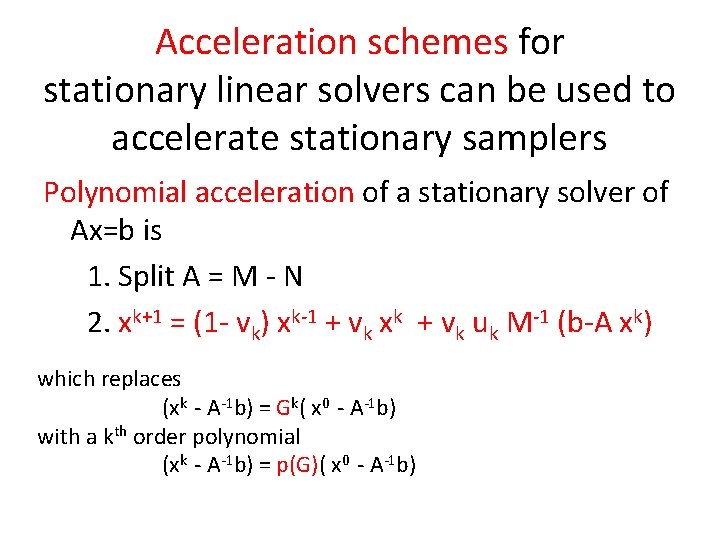 Acceleration schemes for stationary linear solvers can be used to accelerate stationary samplers

Polynomial acceleration of a stationary solver of Ax=b is

1. Split A = M - N
2. $x^{k+1} = (1- v_k) x^{k-1} + v_k x^k + v_k u_k M^{-1} (b-A x^k)$

which replaces
$(x^k - A^{-1}b) = G^k( x^0 - A^{-1}b)$
with a $k^{th}$ order polynomial
$(x^k - A^{-1}b) = p(G)( x^0 - A^{-1}b)$